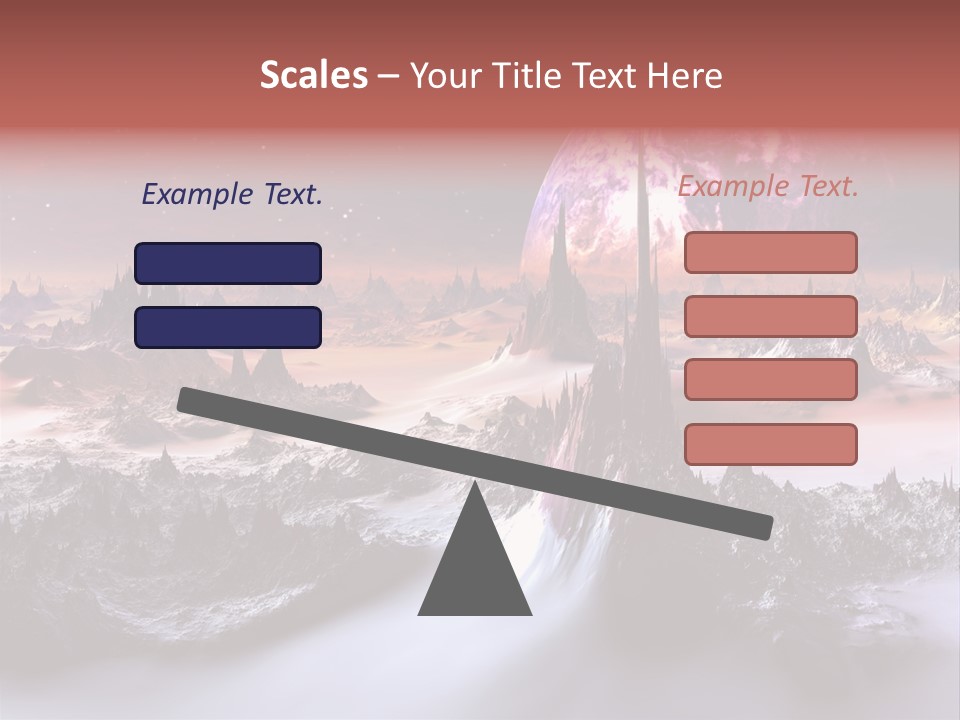 Scales – Your Title Text Here

Example Text.

Example Text.